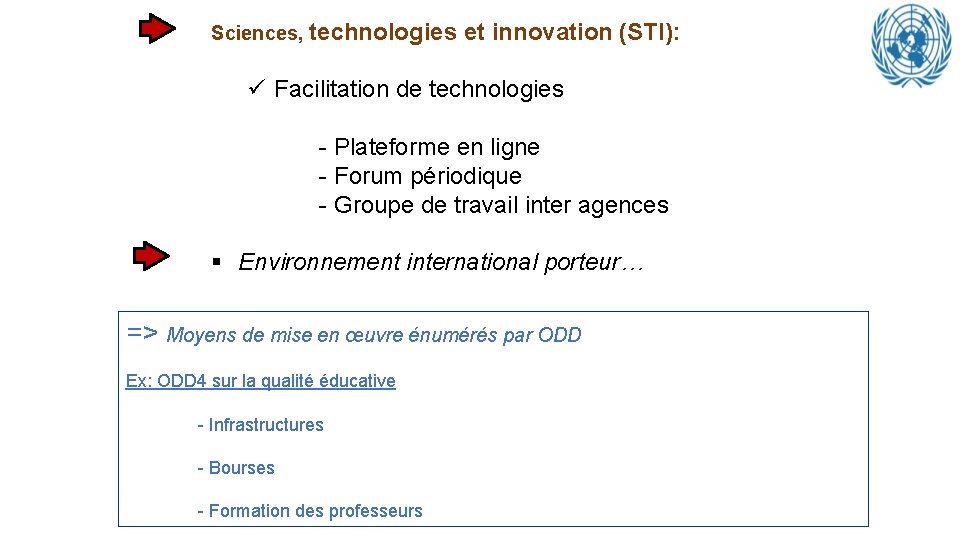 Sciences, technologies et innovation (STI):

✓ Facilitation de technologies

- Plateforme en ligne
- Forum périodique
- Groupe de travail inter agences

▪ Environnement international porteur…

=> Moyens de mise en œuvre énumérés par ODD

Ex: ODD4 sur la qualité éducative

- Infrastructures

- Bourses

- Formation des professeurs